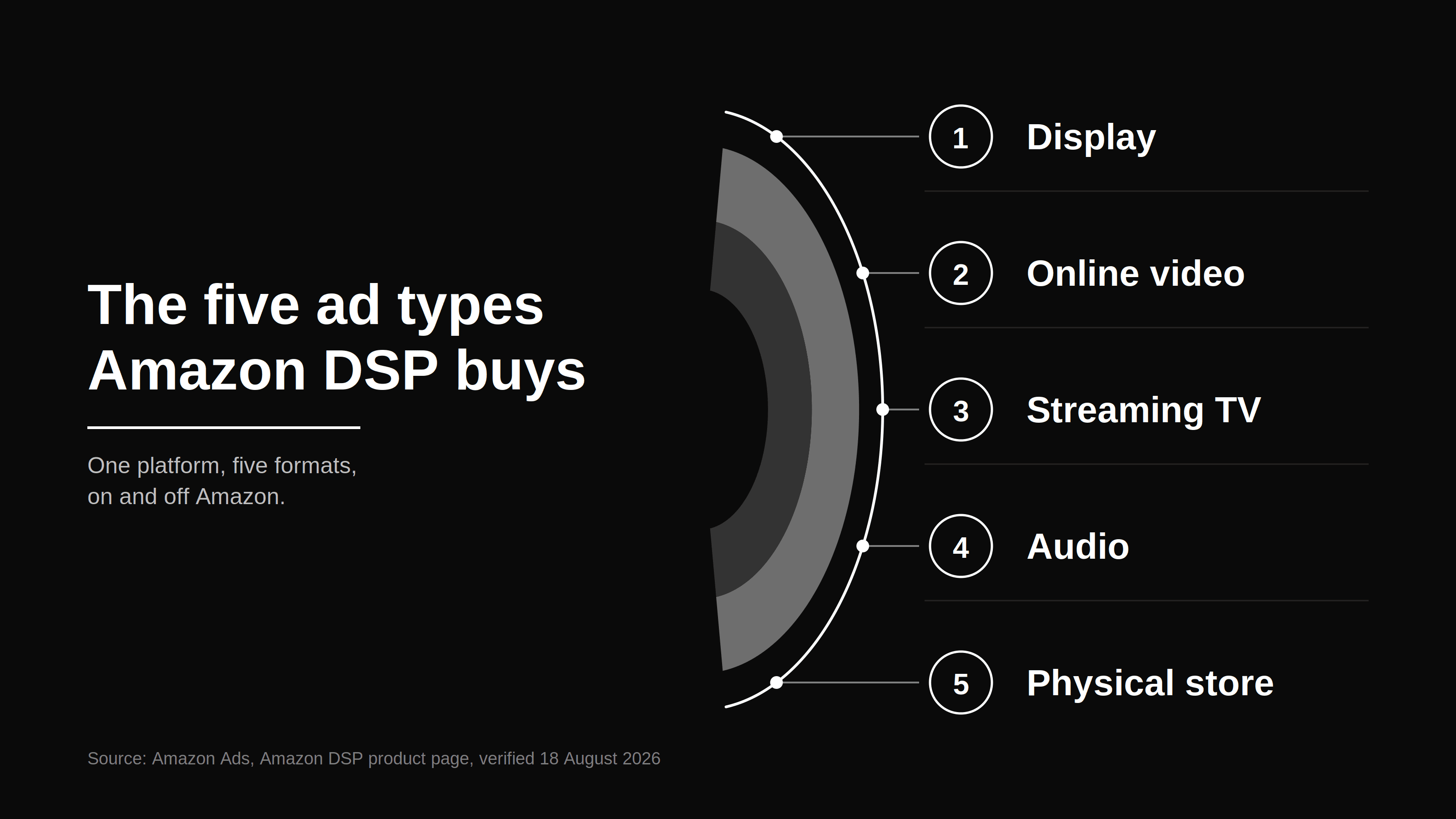 The five ad types Amazon DSP buys

One platform, five formats, on and off Amazon.

1 Display

2 Online video

3 Streaming TV

4 Audio

5 Physical store

Source: Amazon Ads, Amazon DSP product page, verified 18 August 2026